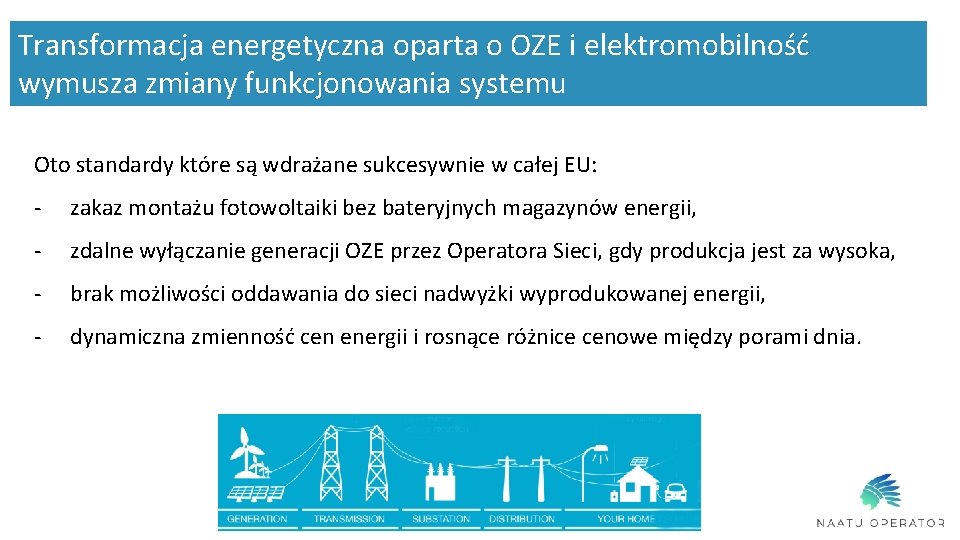 Transformacja energetyczna oparta o OZE i elektromobilność wymusza zmiany funkcjonowania systemu

Oto standardy które są wdrażane sukcesywnie w całej EU:

- zakaz montażu fotowoltaiki bez bateryjnych magazynów energii,

- zdalne wyłączanie generacji OZE przez Operatora Sieci, gdy produkcja jest za wysoka,

- brak możliwości oddawania do sieci nadwyżki wyprodukowanej energii,

- dynamiczna zmienność cen energii i rosnące różnice cenowe między porami dnia.

GENERATION TRANSMISSION SUBSTATION DISTRIBUTION YOUR HOME

NAATU OPERATOR